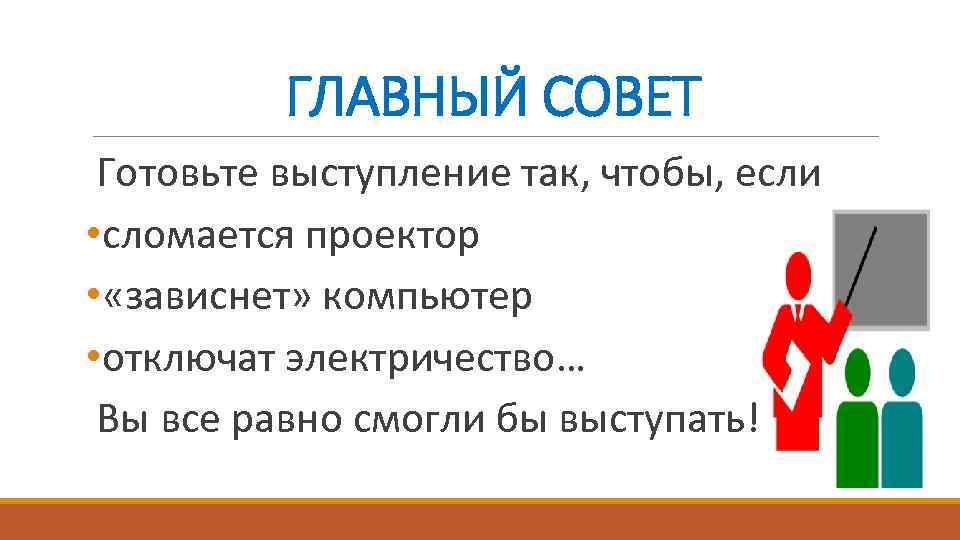 ГЛАВНЫЙ СОВЕТ

Готовьте выступление так, чтобы, если

•сломается проектор

•«зависнет» компьютер

•отключат электричество…

Вы все равно смогли бы выступать!